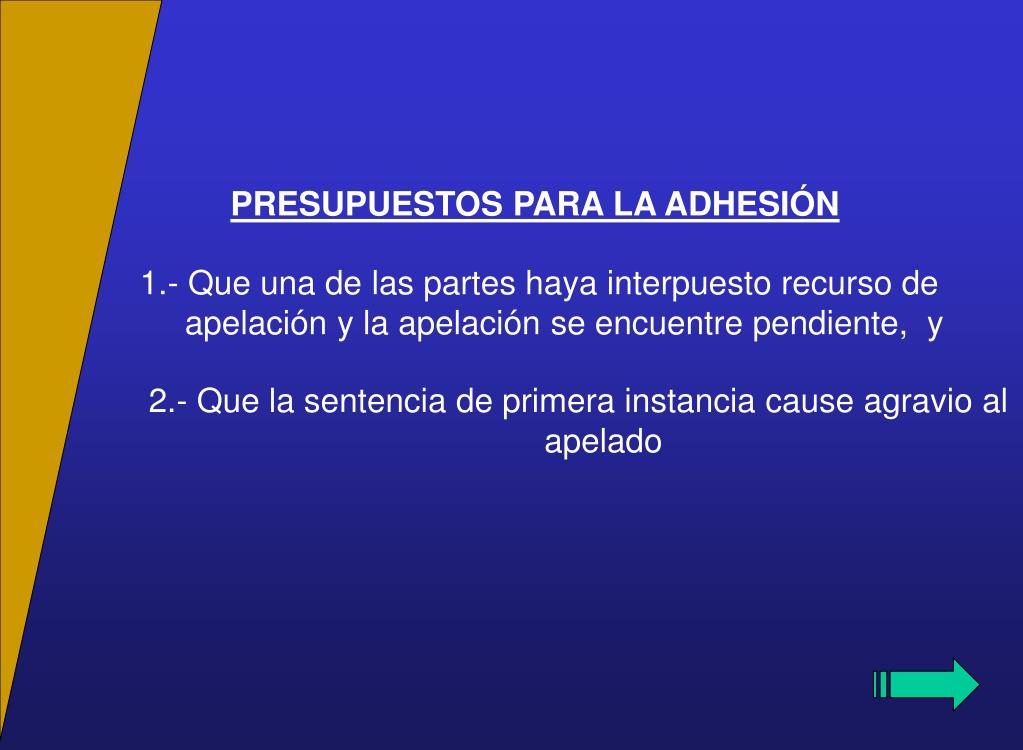 PRESUPUESTOS PARA LA ADHESIÓN

1.- Que una de las partes haya interpuesto recurso de apelación y la apelación se encuentre pendiente, y

2.- Que la sentencia de primera instancia cause agravio al apelado